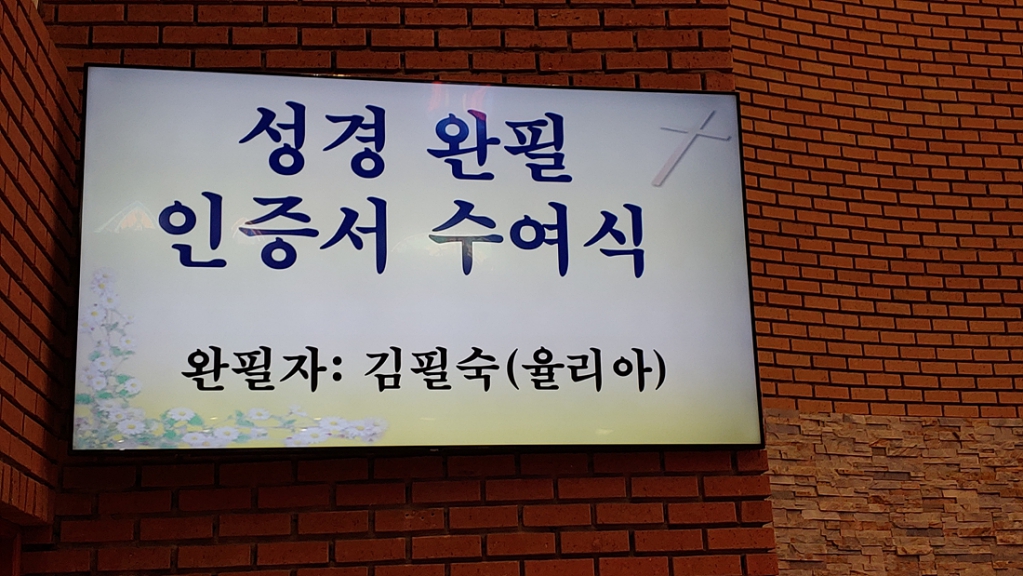 성경 완필
인증서 수여식

완필자: 김필숙(율리아)